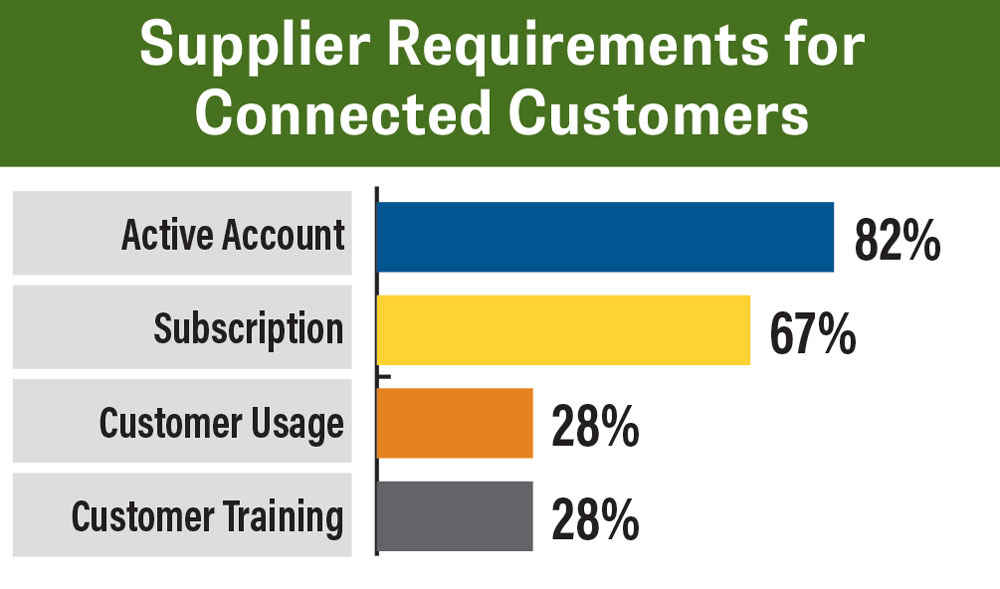 Supplier Requirements for Connected Customers

Active Account 82%
Subscription 67%
Customer Usage 28%
Customer Training 28%